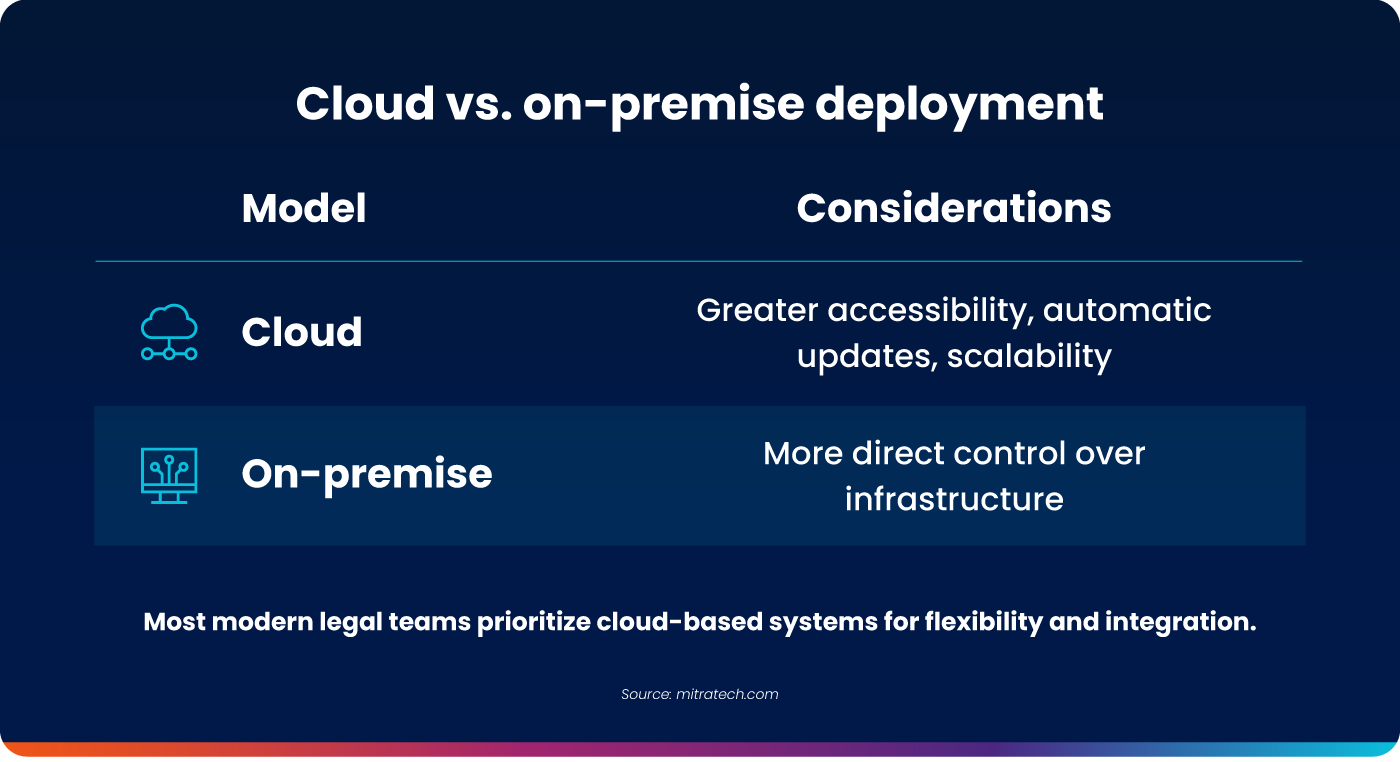 Cloud vs. on-premise deployment

| Model | Considerations |
|---|---|
| Cloud | Greater accessibility, automatic updates, scalability |
| On-premise | More direct control over infrastructure |

Most modern legal teams prioritize cloud-based systems for flexibility and integration.

Source: mitratech.com